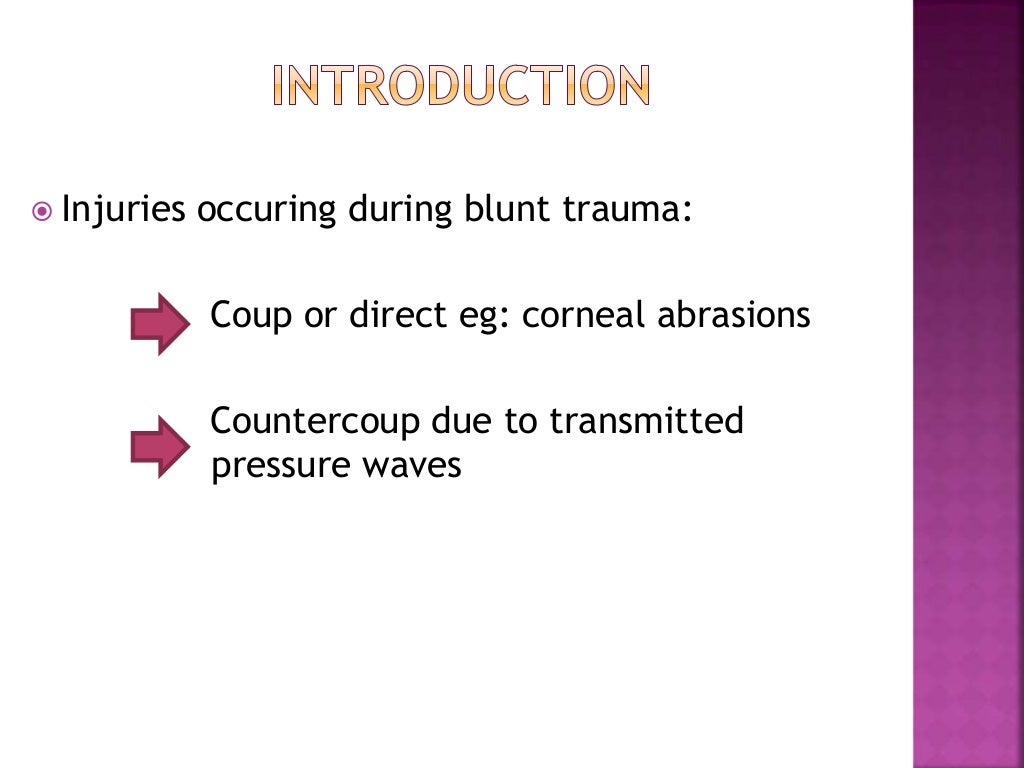 INTRODUCTION

Injuries occuring during blunt trauma:

Coup or direct eg: corneal abrasions

Countercoup due to transmitted pressure waves